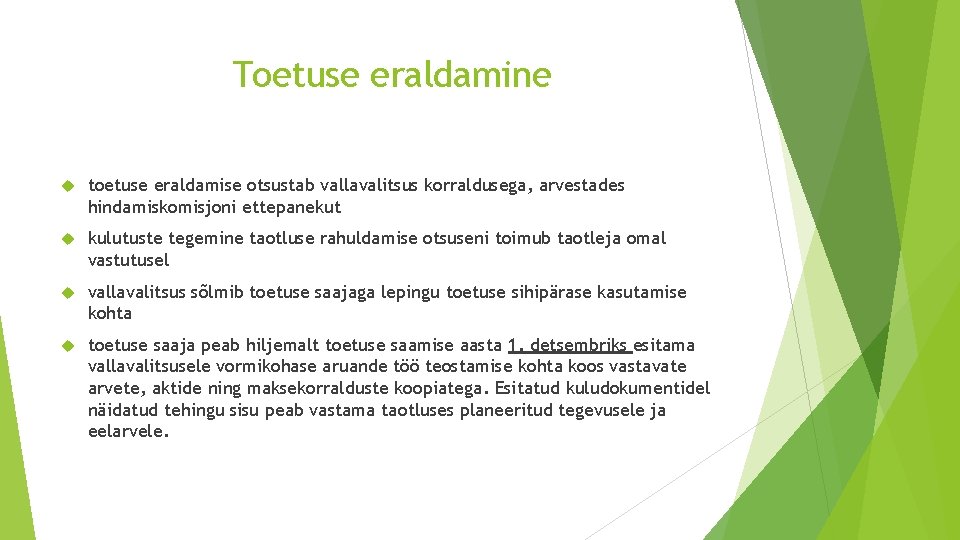 Toetuse eraldamine

toetuse eraldamise otsustab vallavalitsus korraldusega, arvestades hindamiskomisjoni ettepanekut

kulutuste tegemine taotluse rahuldamise otsuseni toimub taotleja omal vastutusel

vallavalitsus sõlmib toetuse saajaga lepingu toetuse sihipärase kasutamise kohta

toetuse saaja peab hiljemalt toetuse saamise aasta 1. detsembriks esitama vallavalitsusele vormikohase aruande töö teostamise kohta koos vastavate arvete, aktide ning maksekorralduste koopiatega. Esitatud kuludokumentidel näidatud tehingu sisu peab vastama taotluses planeeritud tegevusele ja eelarvele.